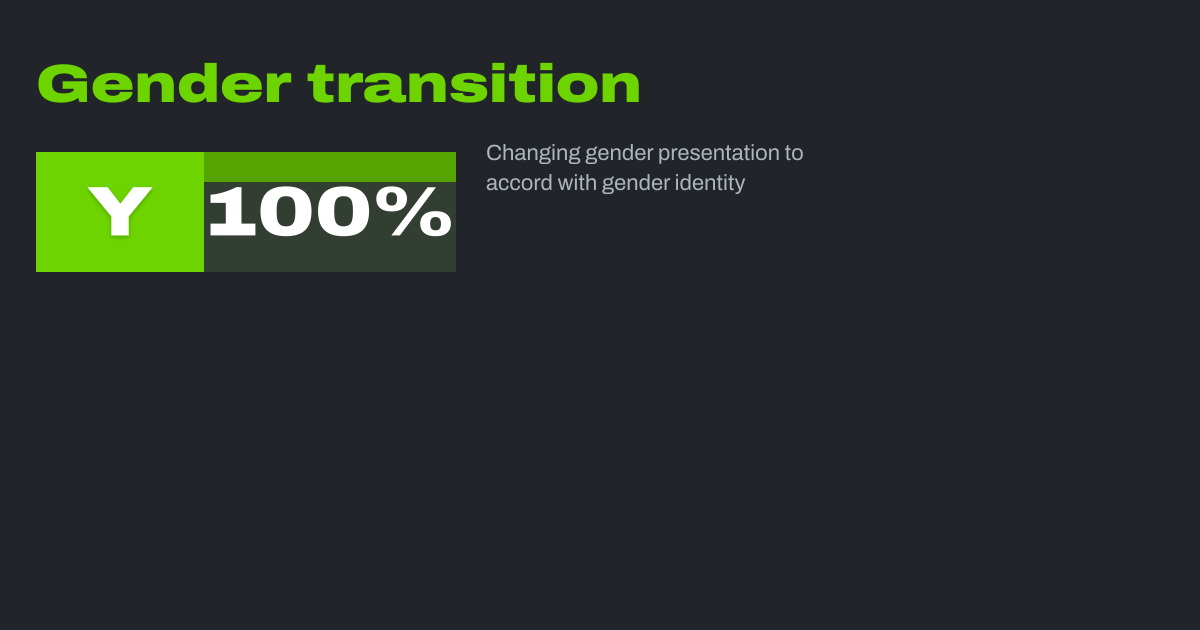 Gender transition

Y 100%

Changing gender presentation to accord with gender identity